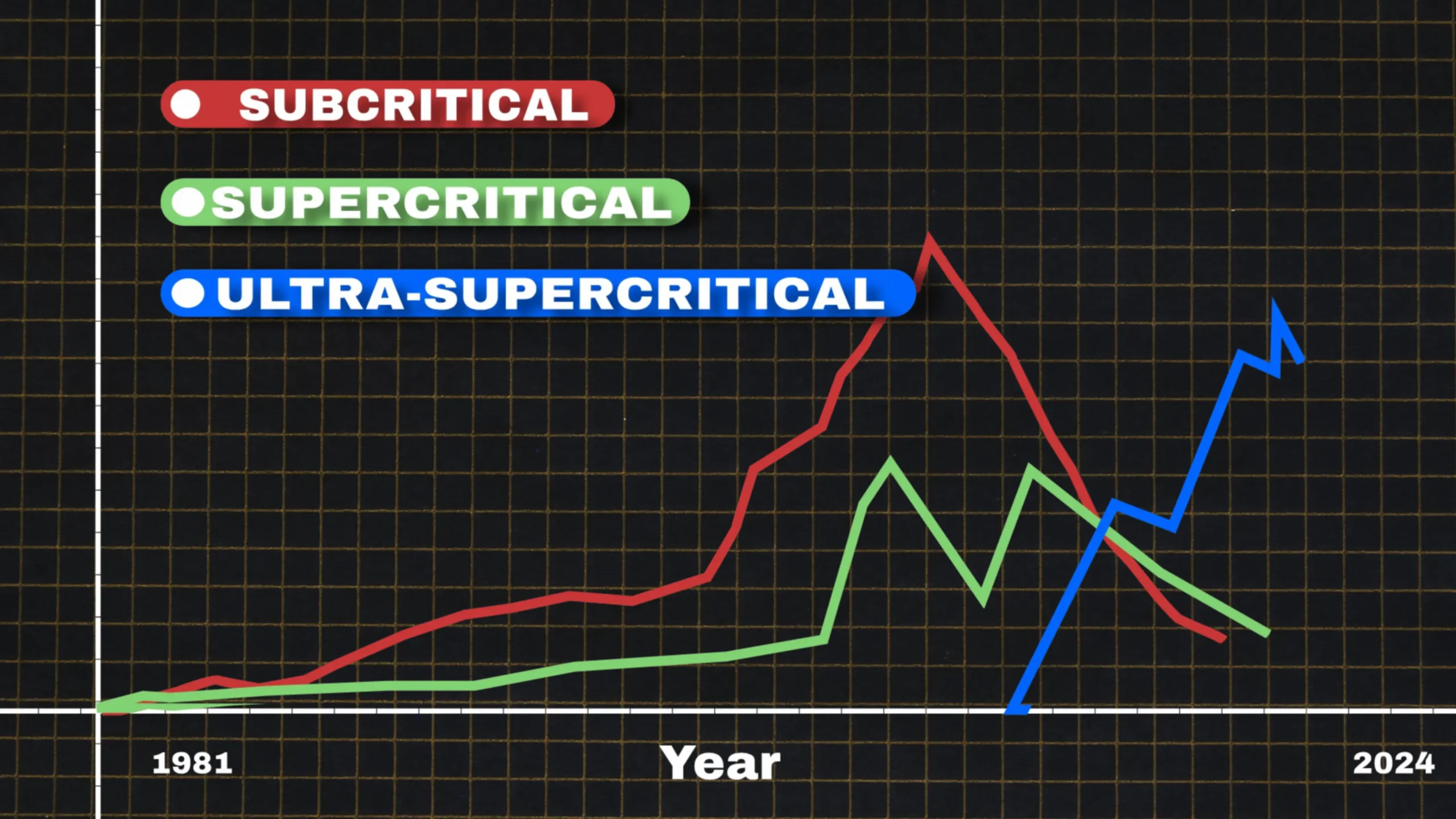 SUBCRITICAL

SUPERCRITICAL

ULTRA-SUPERCRITICAL

1981

Year

2024